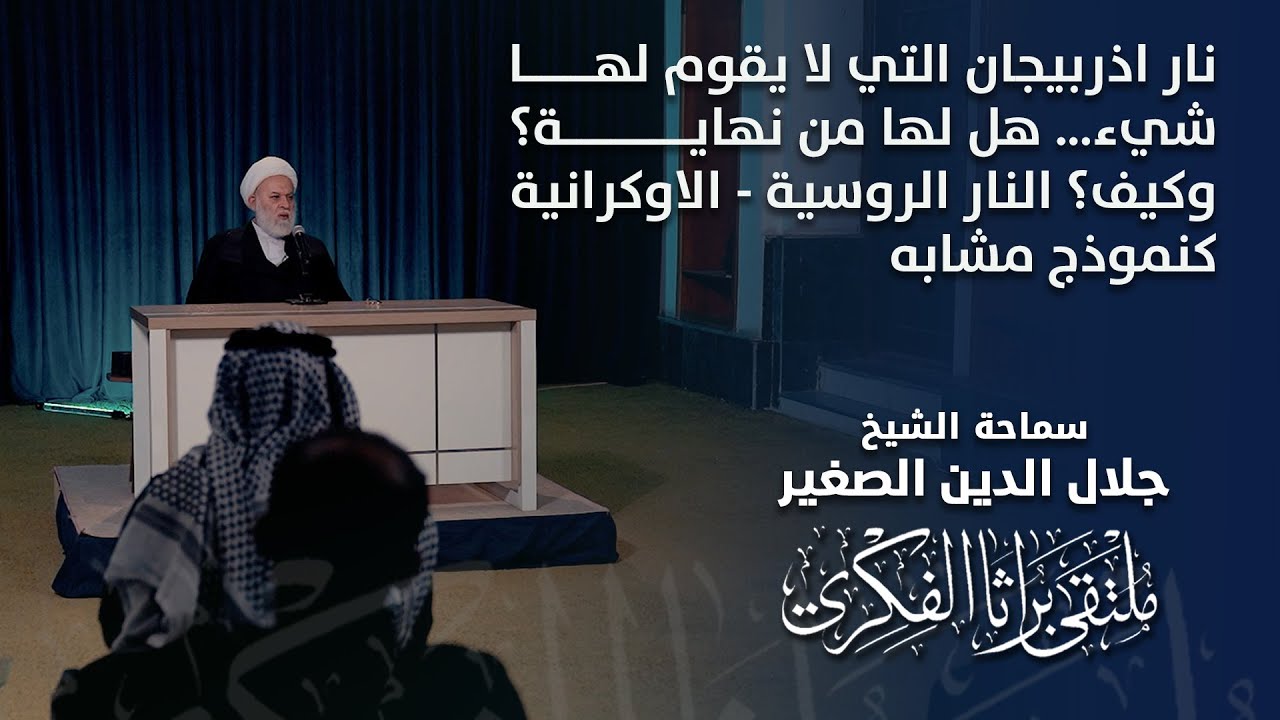 نار اذربيجان التي لا يقوم لها شيء... هل لها من نهاية؟ وكيف؟ النار الروسية - الاوكرانية كنموذج مشابه

سماحة الشيخ
جلال الدين الصغير

ملتقى براثا الفكري